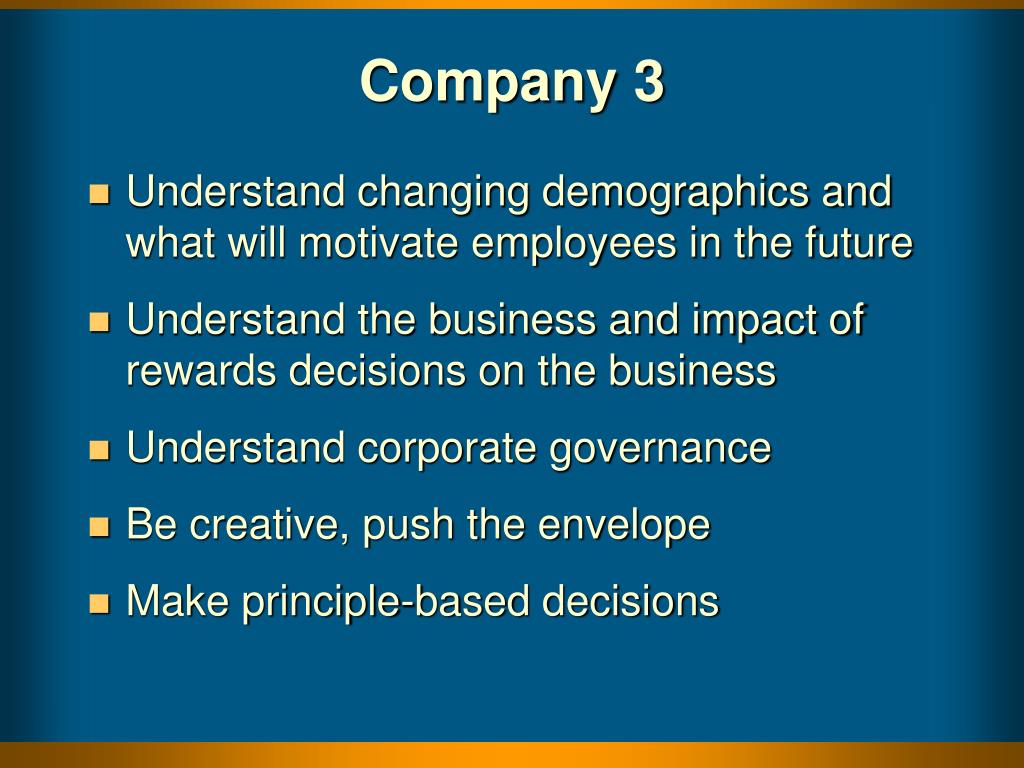 Company 3

- Understand changing demographics and what will motivate employees in the future
- Understand the business and impact of rewards decisions on the business
- Understand corporate governance
- Be creative, push the envelope
- Make principle-based decisions